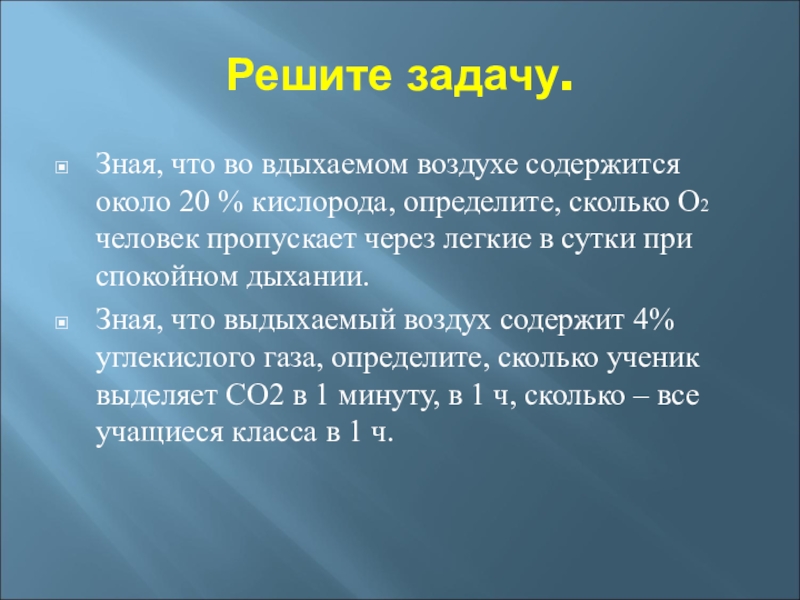 Решите задачу.

Зная, что во вдыхаемом воздухе содержится около 20 % кислорода, определите, сколько $O_2$ человек пропускает через легкие в сутки при спокойном дыхании.

Зная, что выдыхаемый воздух содержит 4% углекислого газа, определите, сколько ученик выделяет СО2 в 1 минуту, в 1 ч, сколько – все учащиеся класса в 1 ч.